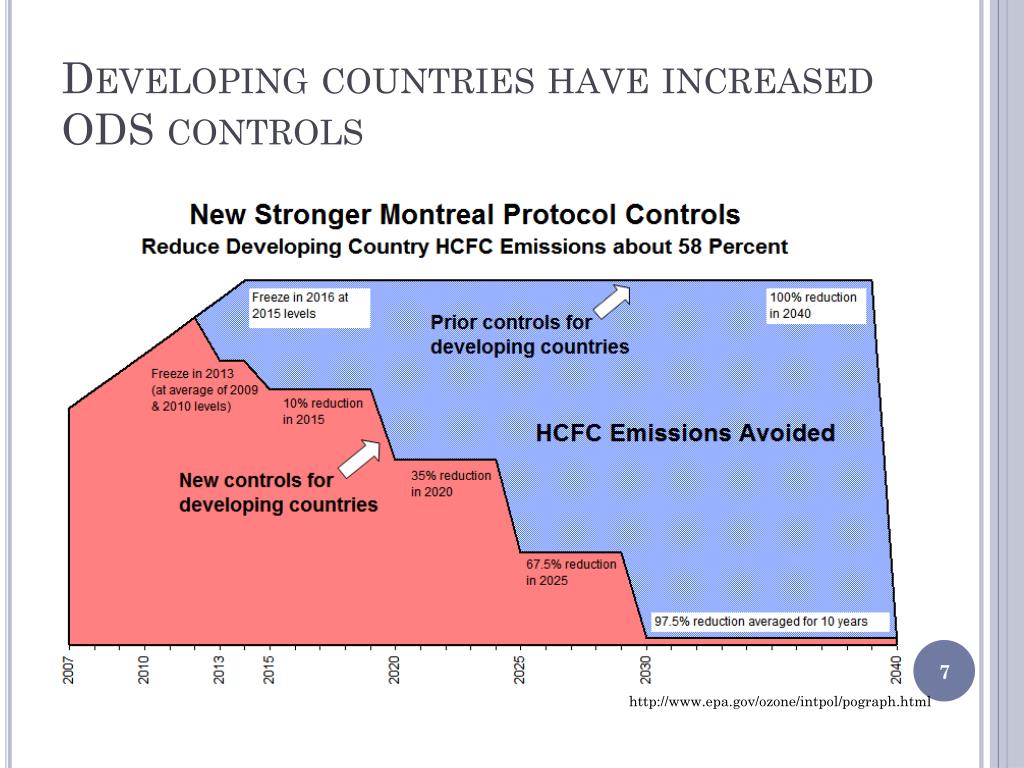 DEVELOPING COUNTRIES HAVE INCREASED ODS CONTROLS

New Stronger Montreal Protocol Controls
Reduce Developing Country HCFC Emissions about 58 Percent

Freeze in 2016 at 2015 levels

Prior controls for developing countries

100% reduction in 2040

Freeze in 2013 (at average of 2009 & 2010 levels)

10% reduction in 2015

HCFC Emissions Avoided

New controls for developing countries

35% reduction in 2020

67.5% reduction in 2025

97.5% reduction averaged for 10 years

2007
2010
2013
2015
2020
2025
2030
2040

7

http://www.epa.gov/ozone/intpol/pograph.html